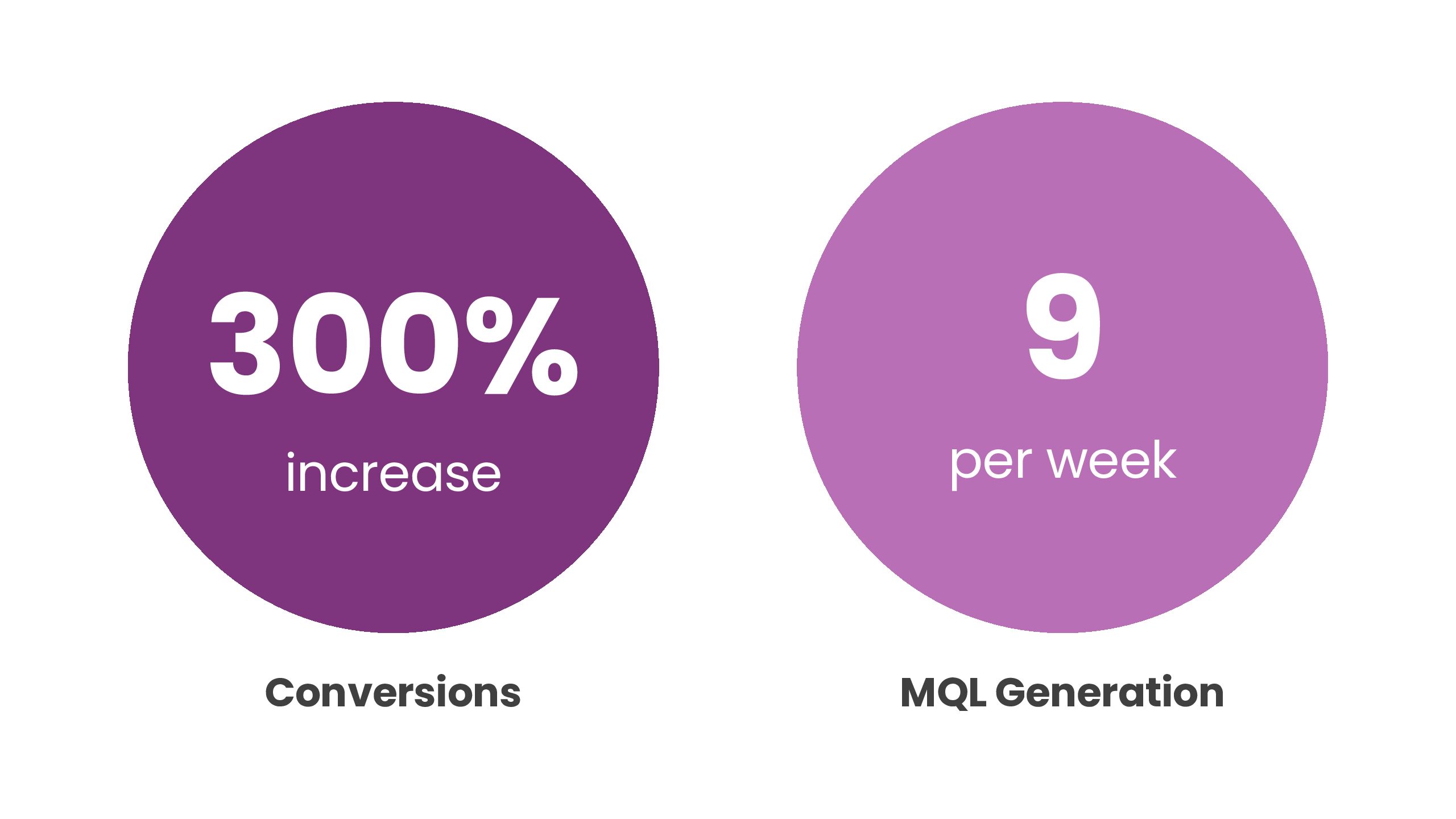 300%
increase

Conversions

9
per week

MQL Generation